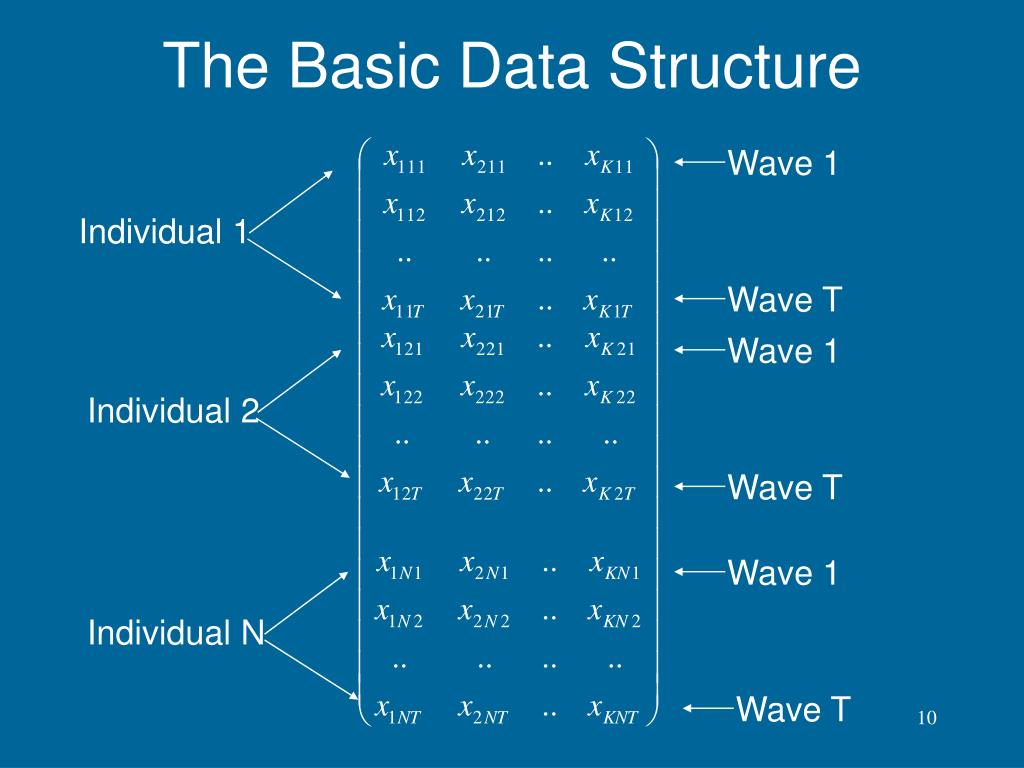 The Basic Data Structure

Individual 1

Individual 2

Individual N

$$\begin{pmatrix} x_{111} & x_{211} & .. & x_{K11} \\ x_{112} & x_{212} & .. & x_{K12} \\ .. & .. & .. & .. \\ x_{11T} & x_{21T} & .. & x_{K1T} \\ x_{121} & x_{221} & .. & x_{K21} \\ x_{122} & x_{222} & .. & x_{K22} \\ .. & .. & .. & .. \\ x_{12T} & x_{22T} & .. & x_{K2T} \\ x_{1N1} & x_{2N1} & .. & x_{KN1} \\ x_{1N2} & x_{2N2} & .. & x_{KN2} \\ .. & .. & .. & .. \\ x_{1NT} & x_{2NT} & .. & x_{KNT} \end{pmatrix}$$

Wave 1

Wave T

Wave 1

Wave T

Wave 1

Wave T

10